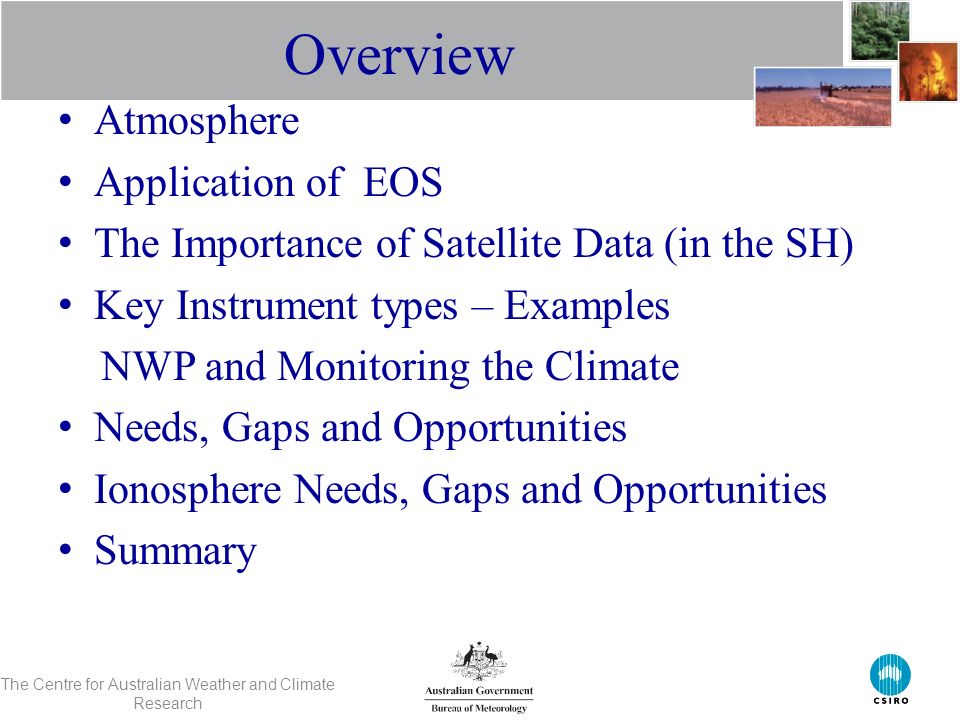 Overview

• Atmosphere
• Application of EOS
• The Importance of Satellite Data (in the SH)
• Key Instrument types – Examples
NWP and Monitoring the Climate
• Needs, Gaps and Opportunities
• Ionosphere Needs, Gaps and Opportunities
• Summary

The Centre for Australian Weather and Climate Research

Australian Government
Bureau of Meteorology

CSIRO